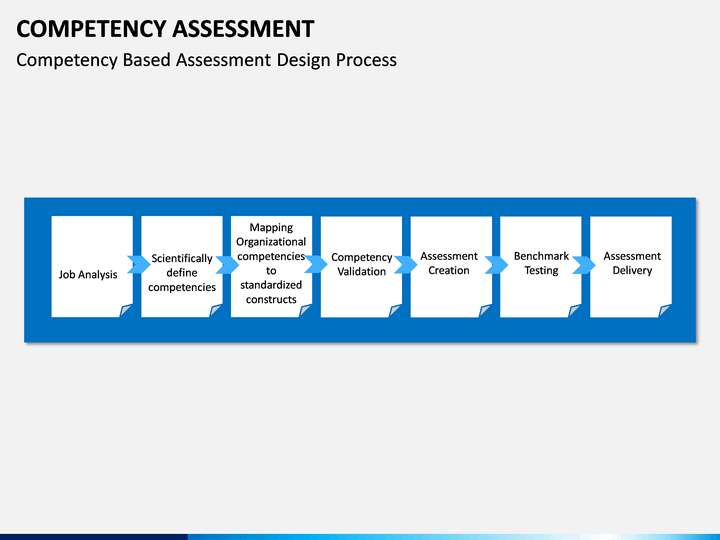 COMPETENCY ASSESSMENT
Competency Based Assessment Design Process

Job Analysis

Scientifically define competencies

Mapping Organizational competencies to standardized constructs

Competency Validation

Assessment Creation

Benchmark Testing

Assessment Delivery